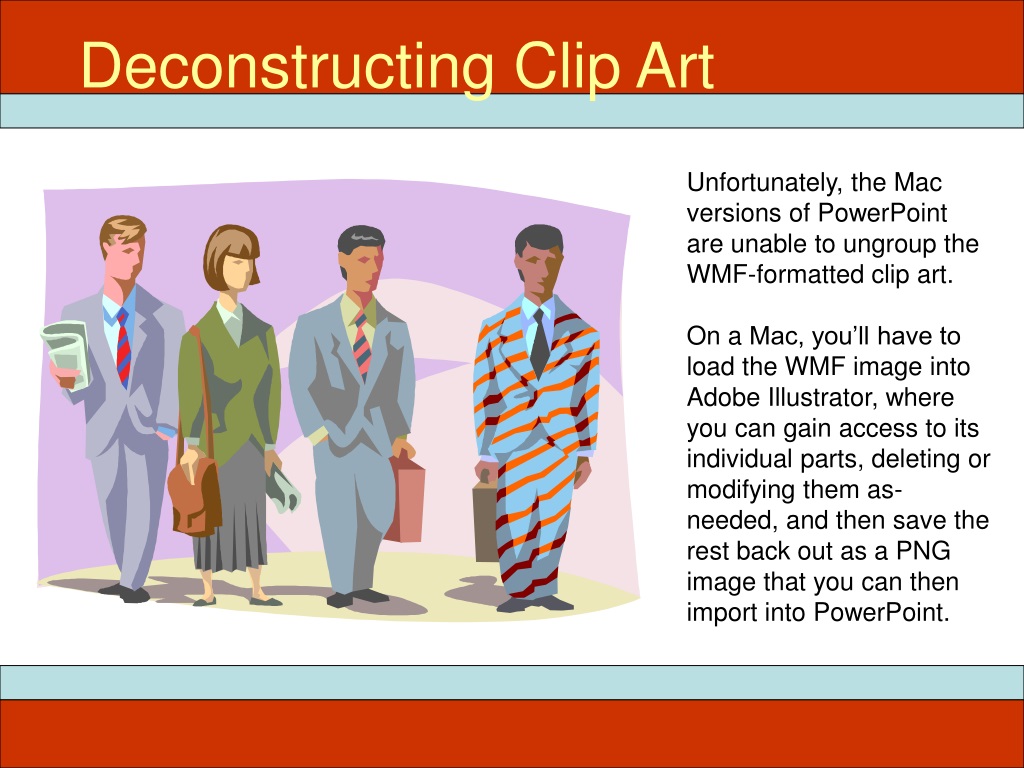 Deconstructing Clip Art

Unfortunately, the Mac versions of PowerPoint are unable to ungroup the WMF-formatted clip art.

On a Mac, you'll have to load the WMF image into Adobe Illustrator, where you can gain access to its individual parts, deleting or modifying them as-needed, and then save the rest back out as a PNG image that you can then import into PowerPoint.